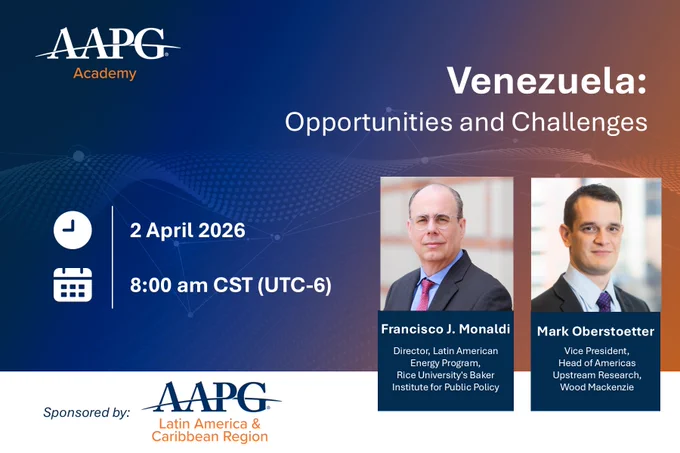 AAPG
Academy

Venezuela:
Opportunities and Challenges

2 April 2026

8:00 am CST (UTC-6)

Francisco J. Monaldi
Director, Latin American Energy Program, Rice University's Baker Institute for Public Policy

Mark Oberstoetter
Vice President, Head of Americas Upstream Research, Wood Mackenzie

Sponsored by:
AAPG
Latin America & Caribbean Region